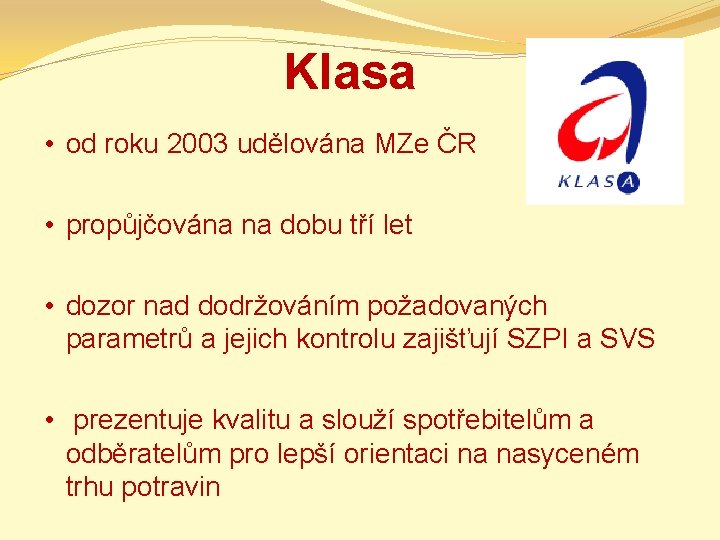 Klasa

KLASA

• od roku 2003 udělována MZe ČR

• propůjčována na dobu tří let

• dozor nad dodržováním požadovaných parametrů a jejich kontrolu zajišťují SZPI a SVS

• prezentuje kvalitu a slouží spotřebitelům a odběratelům pro lepší orientaci na nasyceném trhu potravin